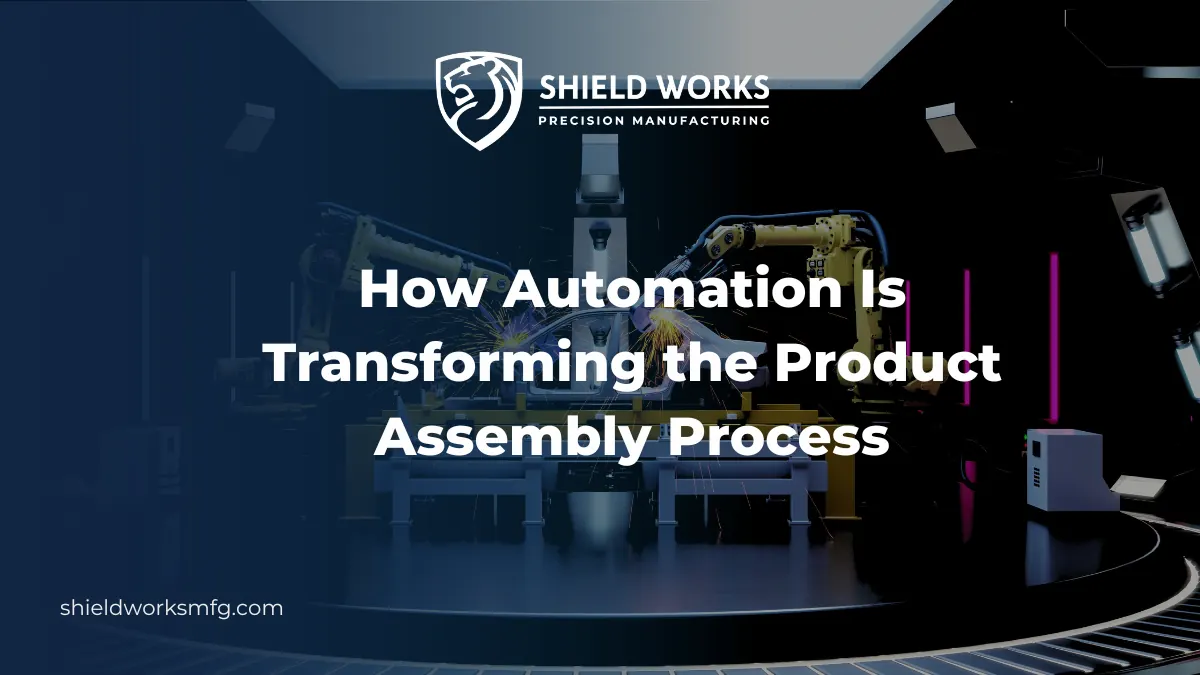 SHIELD WORKS
PRECISION MANUFACTURING

How Automation Is Transforming the Product Assembly Process

shieldworksmfg.com